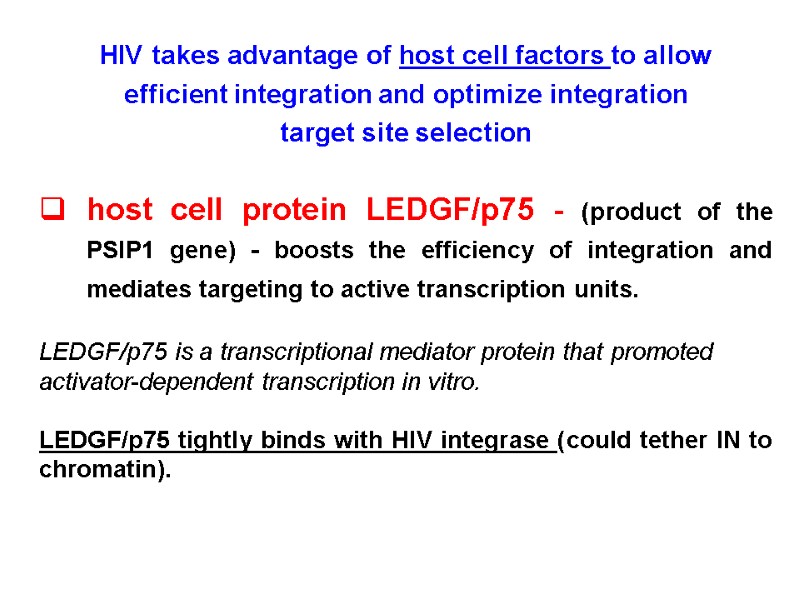 HIV takes advantage of host cell factors to allow efficient integration and optimize integration target site selection

❑ host cell protein LEDGF/p75 - (product of the PSIP1 gene) - boosts the efficiency of integration and mediates targeting to active transcription units.

LEDGF/p75 is a transcriptional mediator protein that promoted activator-dependent transcription in vitro.

LEDGF/p75 tightly binds with HIV integrase (could tether IN to chromatin).